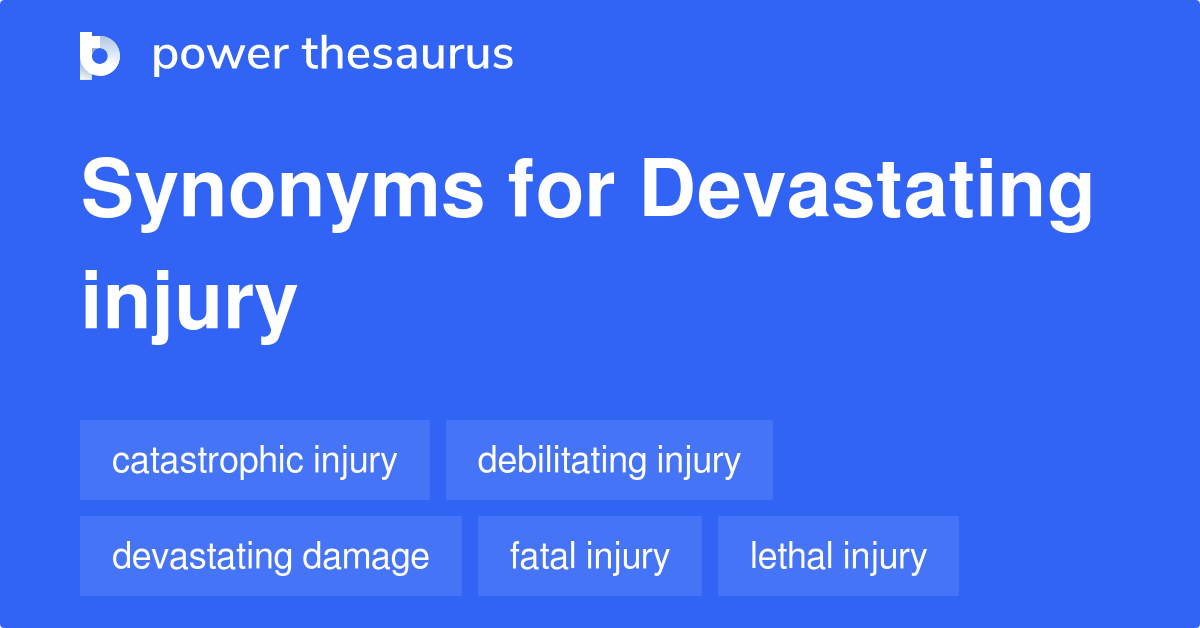 power thesaurus

Synonyms for Devastating injury

catastrophic injury
debilitating injury
devastating damage
fatal injury
lethal injury